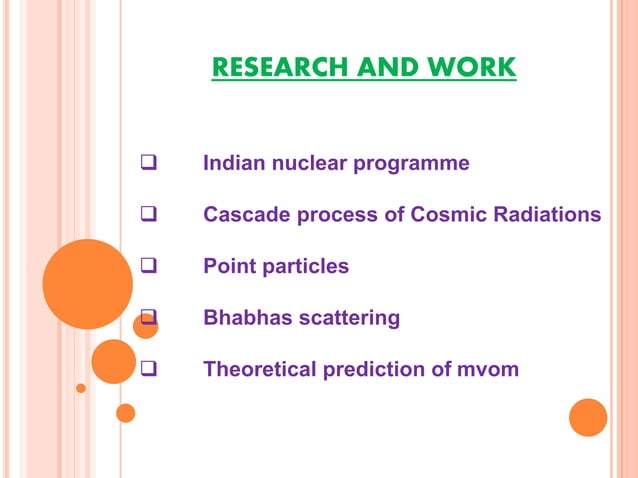 RESEARCH AND WORK

❑ Indian nuclear programme

❑ Cascade process of Cosmic Radiations

❑ Point particles

❑ Bhabhas scattering

❑ Theoretical prediction of mvom